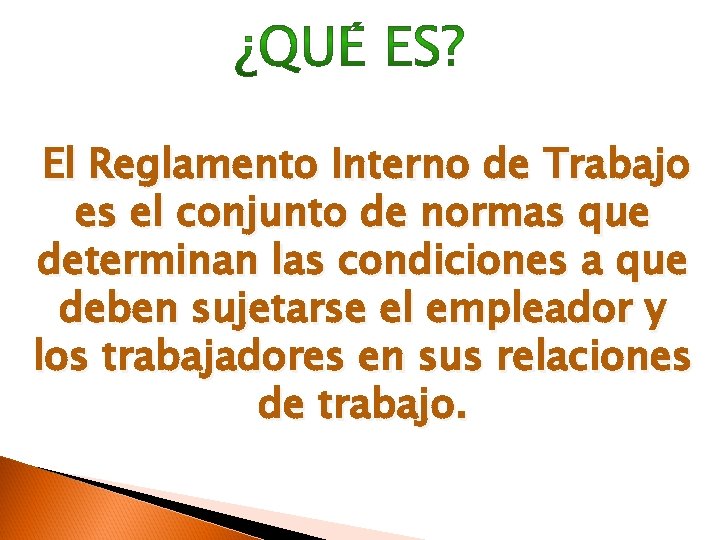 ¿QUÉ ES?

El Reglamento Interno de Trabajo es el conjunto de normas que determinan las condiciones a que deben sujetarse el empleador y los trabajadores en sus relaciones de trabajo.